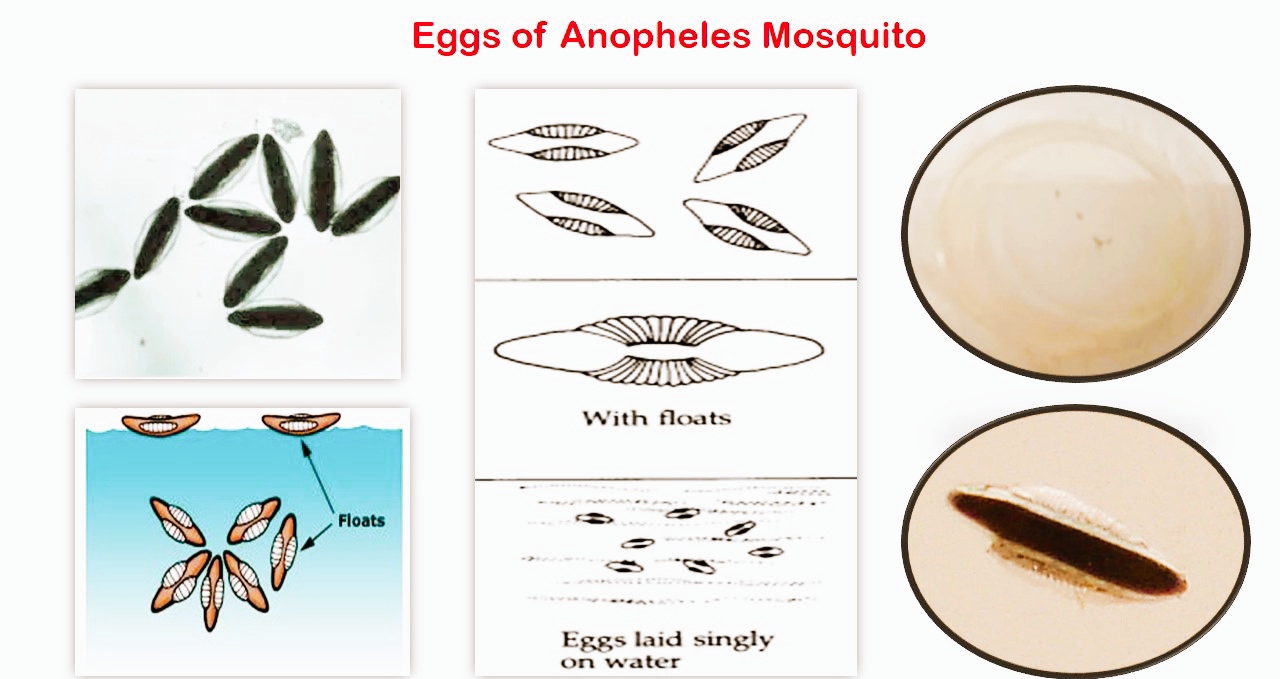 Eggs of Anopheles Mosquito

Floats

With floats

Eggs laid singly on water